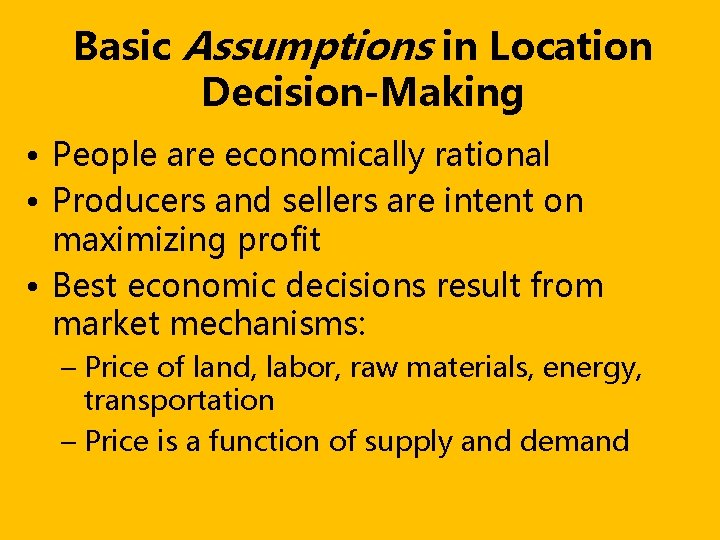 Basic Assumptions in Location Decision-Making

• People are economically rational
• Producers and sellers are intent on maximizing profit
• Best economic decisions result from market mechanisms:
  – Price of land, labor, raw materials, energy, transportation
  – Price is a function of supply and demand